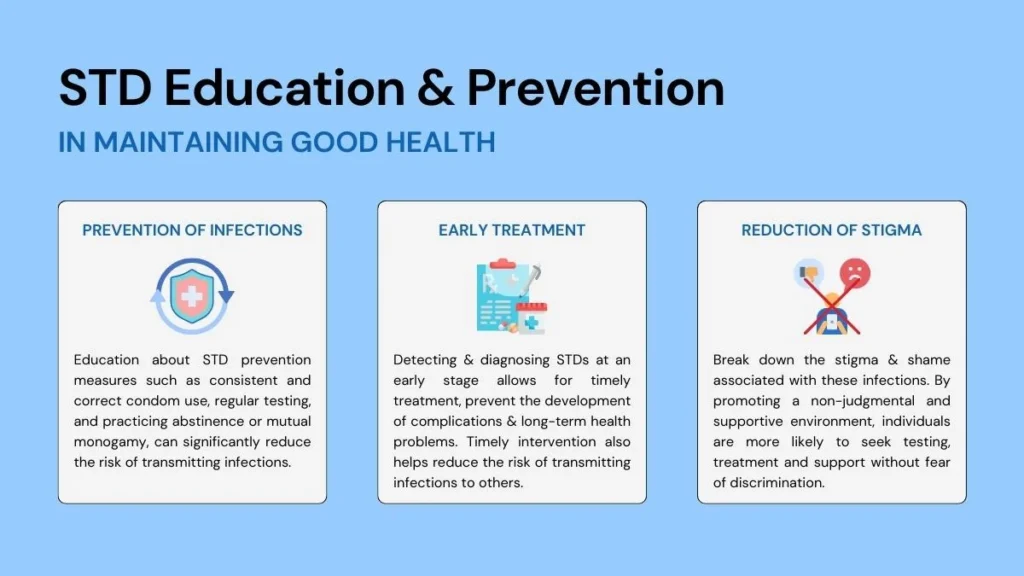 STD Education & Prevention

IN MAINTAINING GOOD HEALTH

PREVENTION OF INFECTIONS

Education about STD prevention measures such as consistent and correct condom use, regular testing, and practicing abstinence or mutual monogamy, can significantly reduce the risk of transmitting infections.

EARLY TREATMENT

Detecting & diagnosing STDs at an early stage allows for timely treatment, prevent the development of complications & long-term health problems. Timely intervention also helps reduce the risk of transmitting infections to others.

REDUCTION OF STIGMA

Break down the stigma & shame associated with these infections. By promoting a non-judgmental and supportive environment, individuals are more likely to seek testing, treatment and support without fear of discrimination.